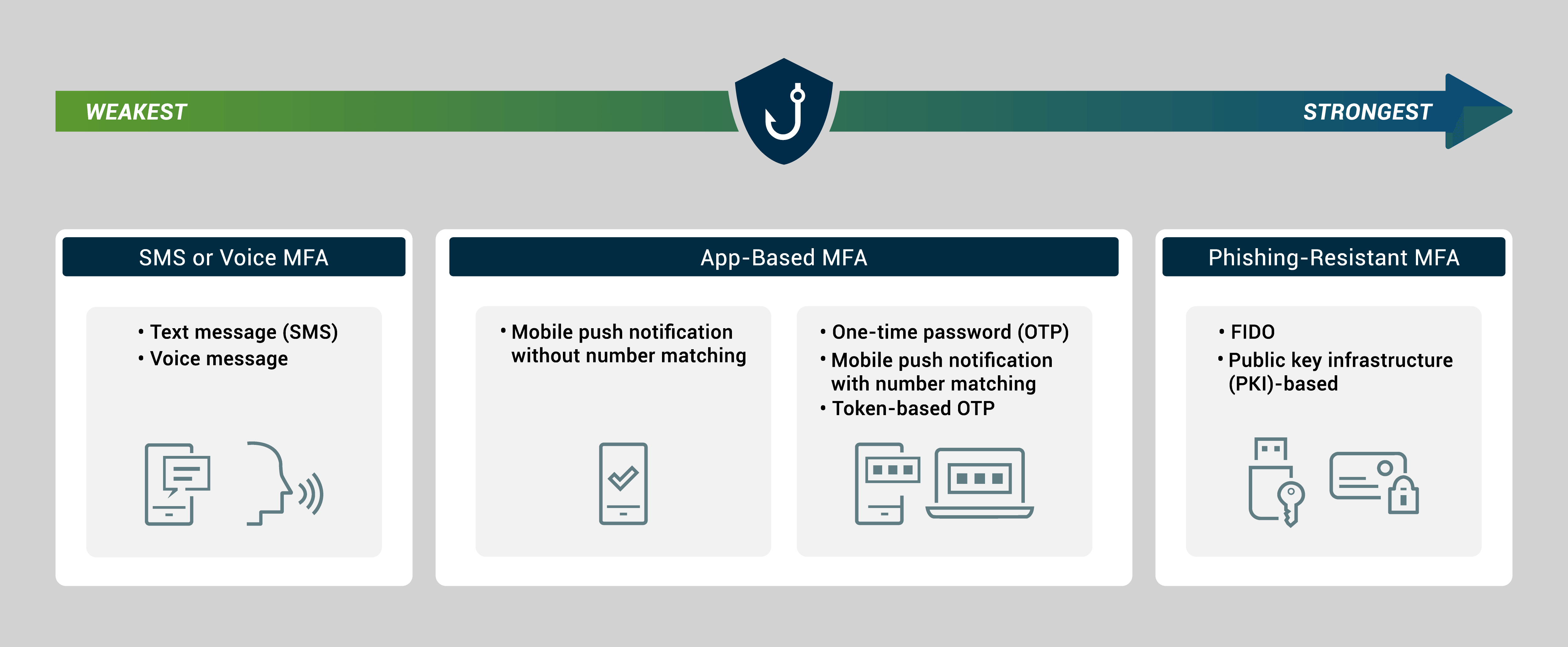 WEAKEST

STRONGEST

SMS or Voice MFA

• Text message (SMS)
• Voice message

App-Based MFA

• Mobile push notification without number matching

• One-time password (OTP)
• Mobile push notification with number matching
• Token-based OTP

Phishing-Resistant MFA

• FIDO
• Public key infrastructure (PKI)-based